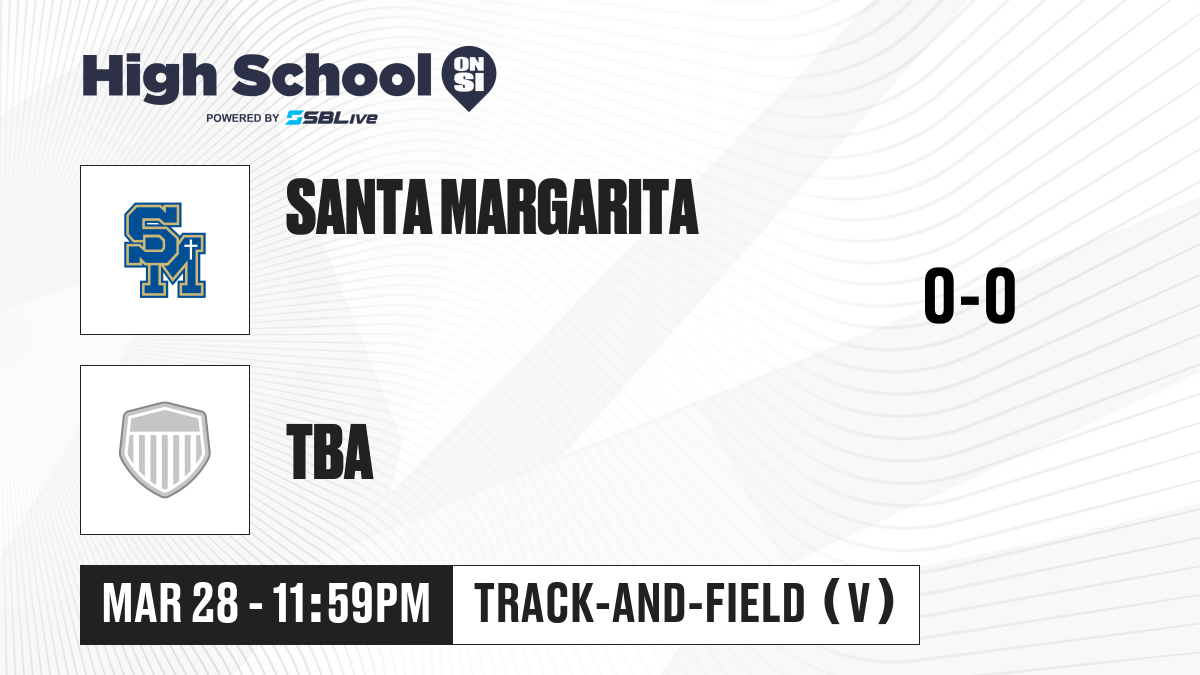 High School ON SI
POWERED BY SBLive

SM

SANTA MARGARITA

0-0

TBA

MAR 28 - 11:59PM

TRACK-AND-FIELD (V)